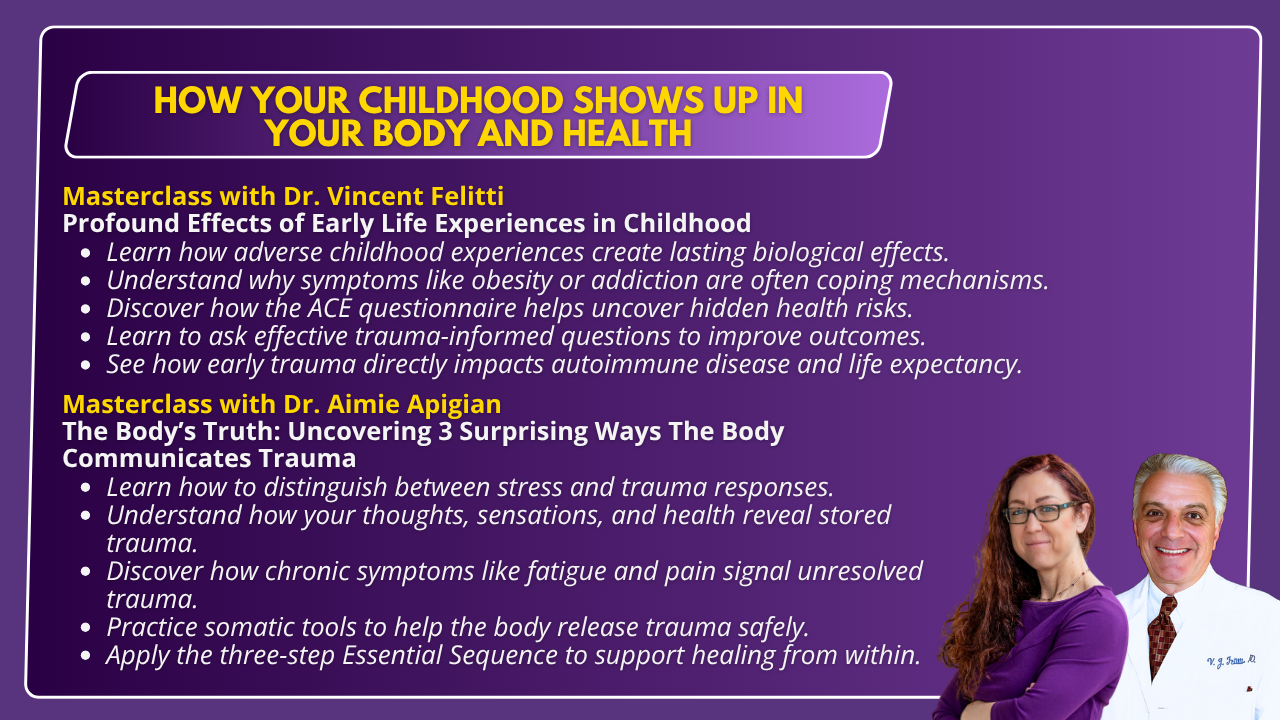 HOW YOUR CHILDHOOD SHOWS UP IN YOUR BODY AND HEALTH

Masterclass with Dr. Vincent Felitti
Profound Effects of Early Life Experiences in Childhood

- Learn how adverse childhood experiences create lasting biological effects.
- Understand why symptoms like obesity or addiction are often coping mechanisms.
- Discover how the ACE questionnaire helps uncover hidden health risks.
- Learn to ask effective trauma-informed questions to improve outcomes.
- See how early trauma directly impacts autoimmune disease and life expectancy.

Masterclass with Dr. Aimie Apigian
The Body's Truth: Uncovering 3 Surprising Ways The Body Communicates Trauma

- Learn how to distinguish between stress and trauma responses.
- Understand how your thoughts, sensations, and health reveal stored trauma.
- Discover how chronic symptoms like fatigue and pain signal unresolved trauma.
- Practice somatic tools to help the body release trauma safely.
- Apply the three-step Essential Sequence to support healing from within.

V. J. Felitti, MD